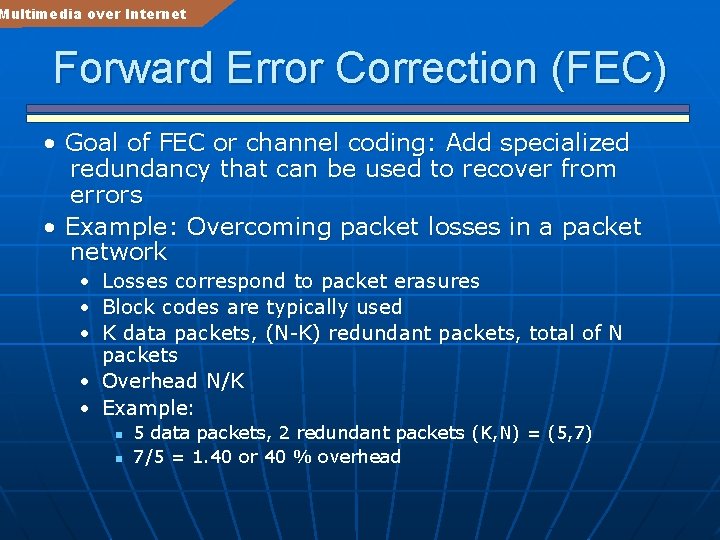 Multimedia over Internet

Forward Error Correction (FEC)

• Goal of FEC or channel coding: Add specialized redundancy that can be used to recover from errors

• Example: Overcoming packet losses in a packet network

• Losses correspond to packet erasures
• Block codes are typically used
• K data packets, (N-K) redundant packets, total of N packets
• Overhead N/K
• Example:
• 5 data packets, 2 redundant packets (K,N) = (5,7)
• 7/5 = 1.40 or 40 % overhead